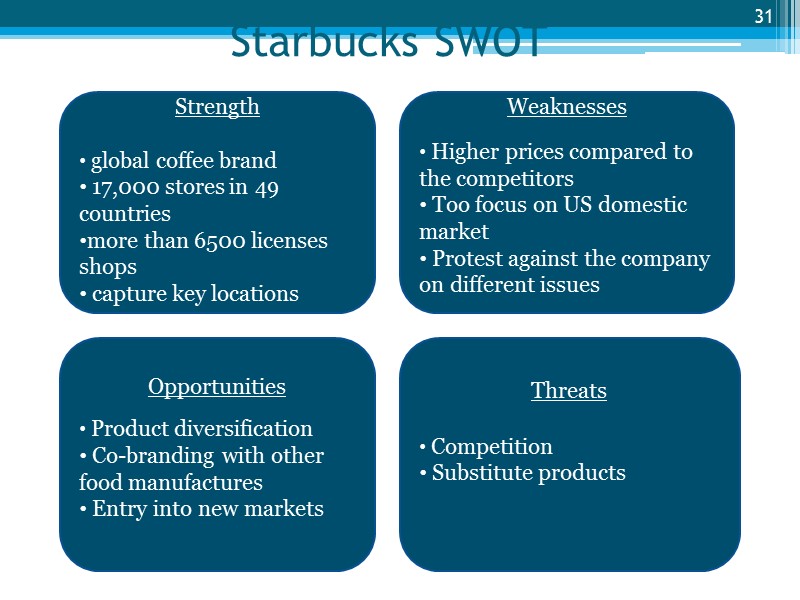 31

Starbucks SWOT

Strength

• global coffee brand
• 17,000 stores in 49 countries
•more than 6500 licenses shops
• capture key locations

Weaknesses

• Higher prices compared to the competitors
• Too focus on US domestic market
• Protest against the company on different issues

Opportunities

• Product diversification
• Co-branding with other food manufactures
• Entry into new markets

Threats

• Competition
• Substitute products